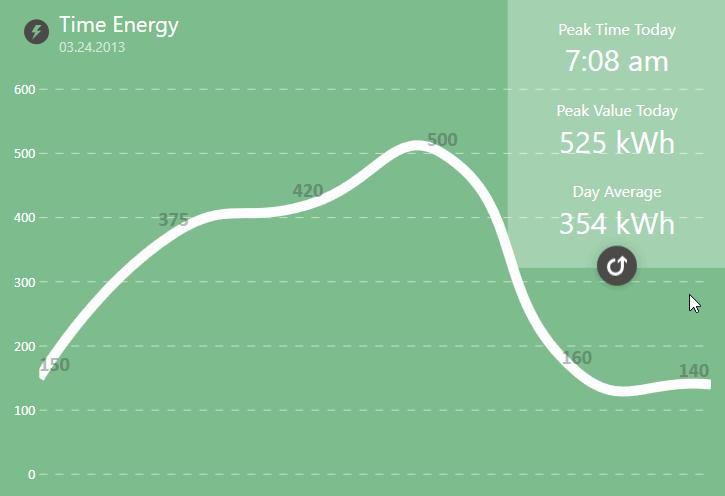 Time Energy
03.24.2013

Peak Time Today
7:08 am

Peak Value Today
525 kWh

Day Average
354 kWh

600
500
400
300
200
100
0

150
375
420
500
160
140